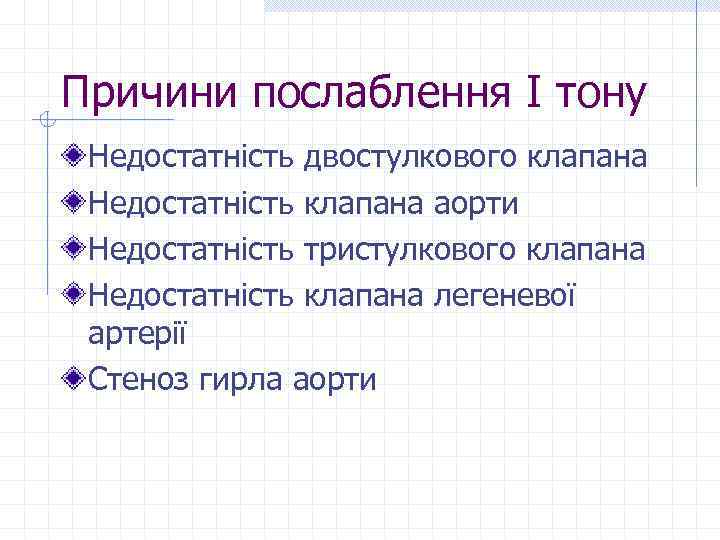 Причини послаблення I тону

Недостатність двостулкового клапана

Недостатність клапана аорти

Недостатність тристулкового клапана

Недостатність клапана легеневої артерії

Стеноз гирла аорти